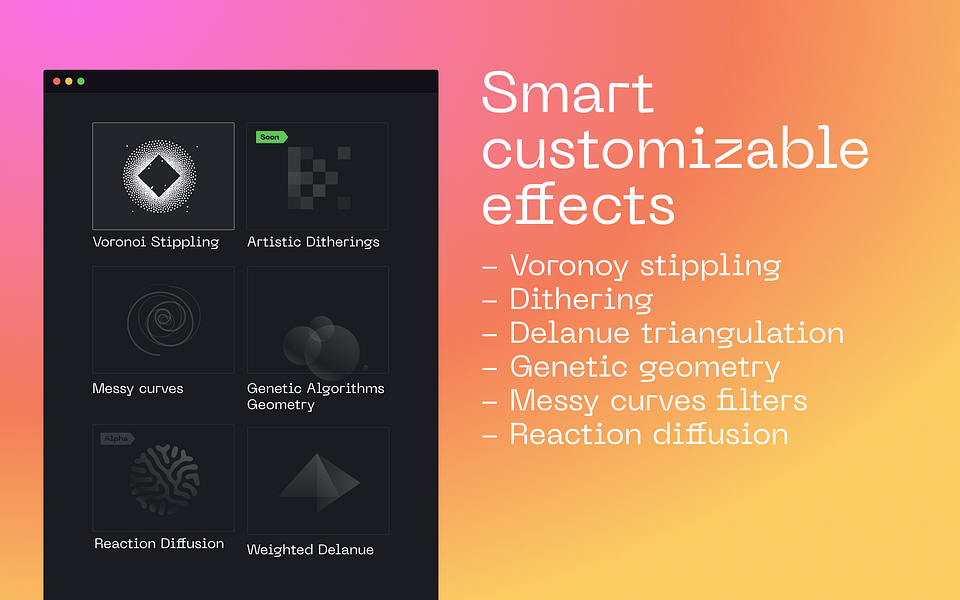 Voronoi Stippling

Soon

Artistic Ditherings

Messy curves

Genetic Algorithms Geometry

Alpha

Reaction Diffusion

Weighted Delanue

Smart customizable effects

– Voronoy stippling
– Dithering
– Delanue triangulation
– Genetic geometry
– Messy curves filters
– Reaction diffusion